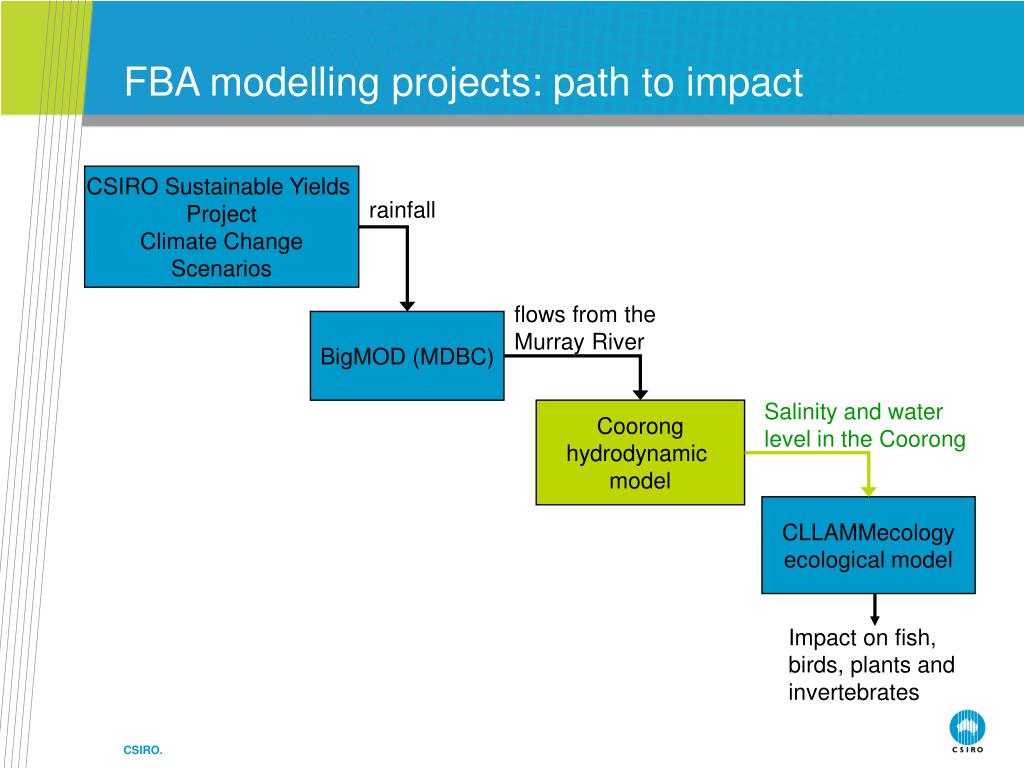 FBA modelling projects: path to impact

CSIRO Sustainable Yields Project
Climate Change Scenarios

rainfall

BigMOD (MDBC)

flows from the Murray River

Coorong hydrodynamic model

Salinity and water level in the Coorong

CLLAMMecology ecological model

Impact on fish, birds, plants and invertebrates

CSIRO.

CSIRO